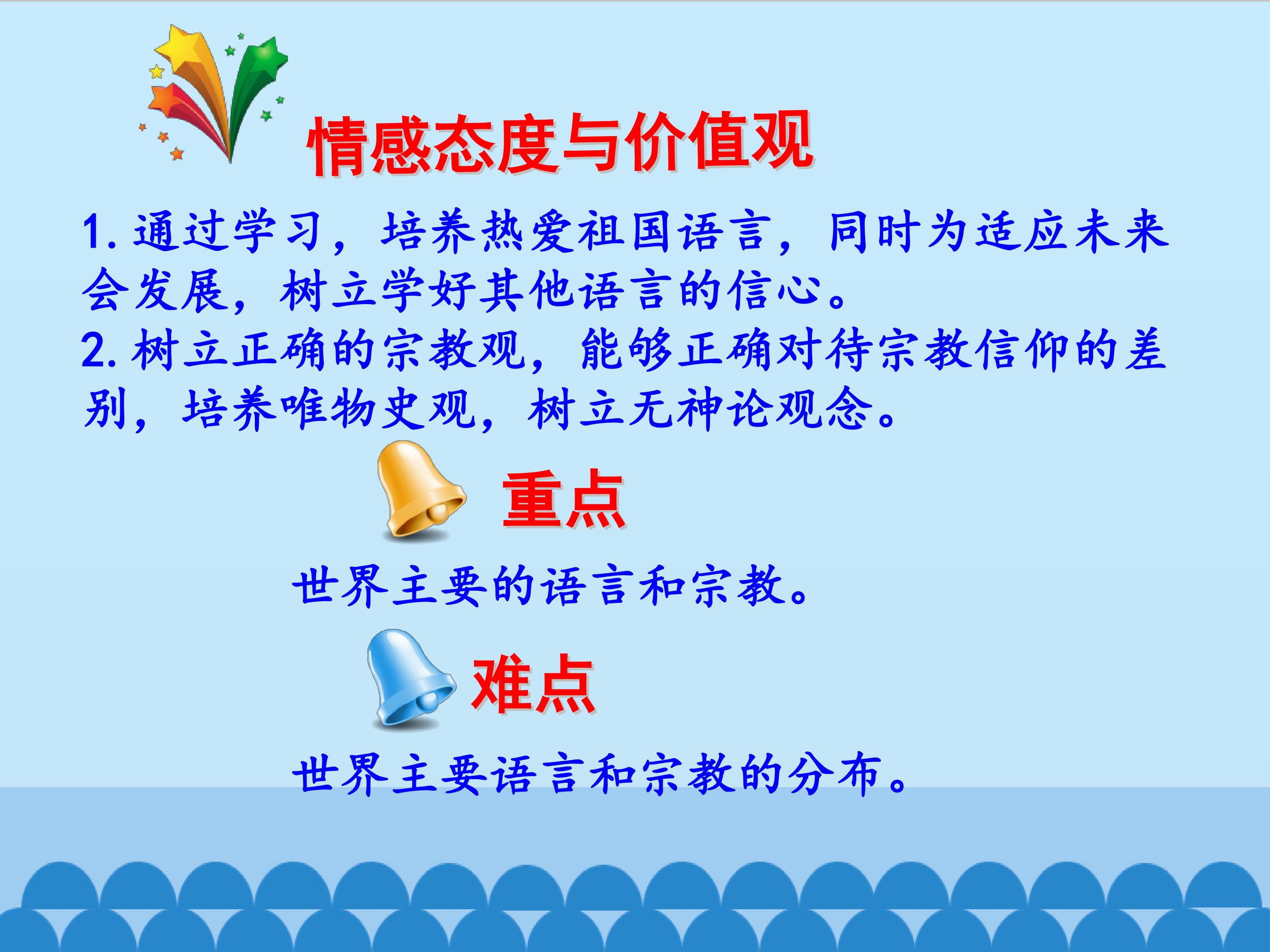 情感态度与价值观

1. 通过学习，培养热爱祖国语言，同时为适应未来会发展，树立学好其他语言的信心。

2. 树立正确的宗教观，能够正确对待宗教信仰的差别，培养唯物史观，树立无神论观念。

重点

世界主要的语言和宗教。

难点

世界主要语言和宗教的分布。